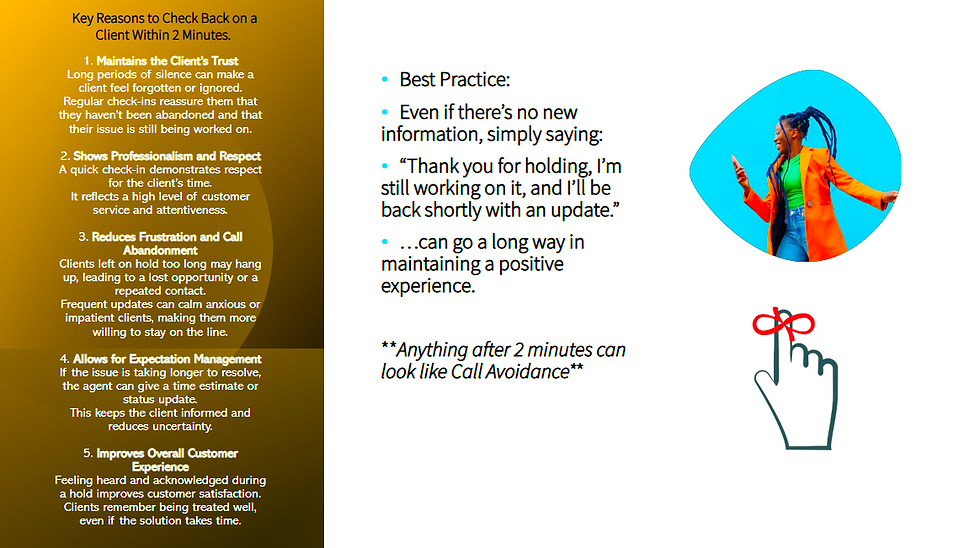 Key Reasons to Check Back on a Client Within 2 Minutes.

1. Maintains the Client's Trust
Long periods of silence can make a client feel forgotten or ignored. Regular check-ins reassure them that they haven't been abandoned and that their issue is still being worked on.

2. Shows Professionalism and Respect
A quick check-in demonstrates respect for the client's time.
It reflects a high level of customer service and attentiveness.

3. Reduces Frustration and Call Abandonment
Clients left on hold too long may hang up, leading to a lost opportunity or a repeated contact.
Frequent updates can calm anxious or impatient clients, making them more willing to stay on the line.

4. Allows for Expectation Management
If the issue is taking longer to resolve, the agent can give a time estimate or status update.
This keeps the client informed and reduces uncertainty.

5. Improves Overall Customer Experience
Feeling heard and acknowledged during a hold improves customer satisfaction.
Clients remember being treated well, even if the solution takes time.

• Best Practice:

• Even if there's no new information, simply saying:

• "Thank you for holding, I'm still working on it, and I'll be back shortly with an update."

• …can go a long way in maintaining a positive experience.

**Anything after 2 minutes can look like Call Avoidance**